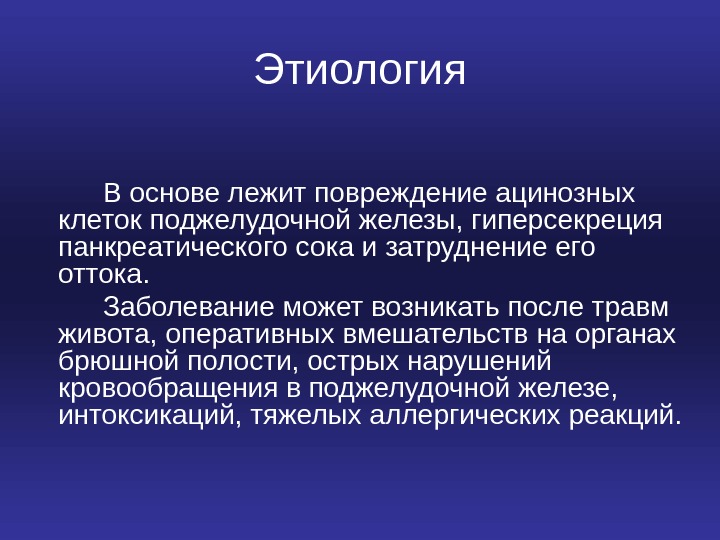 Этиология

В основе лежит повреждение ацинозных клеток поджелудочной железы, гиперсекреция панкреатического сока и затруднение его оттока.

Заболевание может возникать после травм живота, оперативных вмешательств на органах брюшной полости, острых нарушений кровообращения в поджелудочной железе, интоксикаций, тяжелых аллергических реакций.